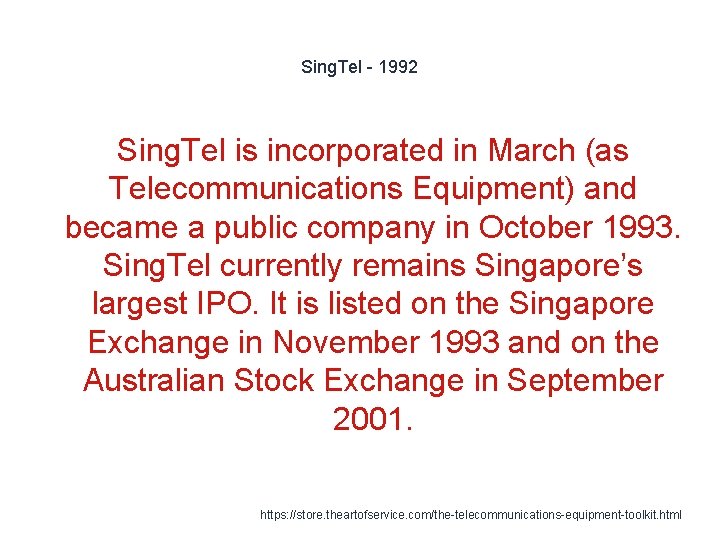 SingTel - 1992

SingTel is incorporated in March (as Telecommunications Equipment) and became a public company in October 1993. SingTel currently remains Singapore’s largest IPO. It is listed on the Singapore Exchange in November 1993 and on the Australian Stock Exchange in September 2001.

https://store.theartofservice.com/the-telecommunications-equipment-toolkit.html